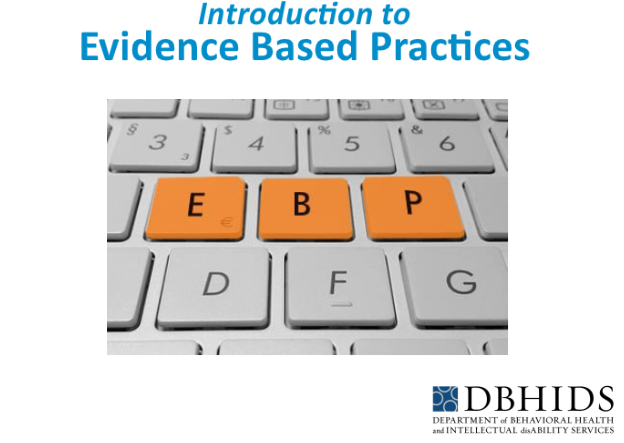 Introduction to
Evidence Based Practices

§ 3 3
$ 4
% 5
& 6
E €
B
P
D
F
G

DBHIDS
DEPARTMENT of BEHAVIORAL HEALTH and INTELLECTUAL disABILITY SERVICES